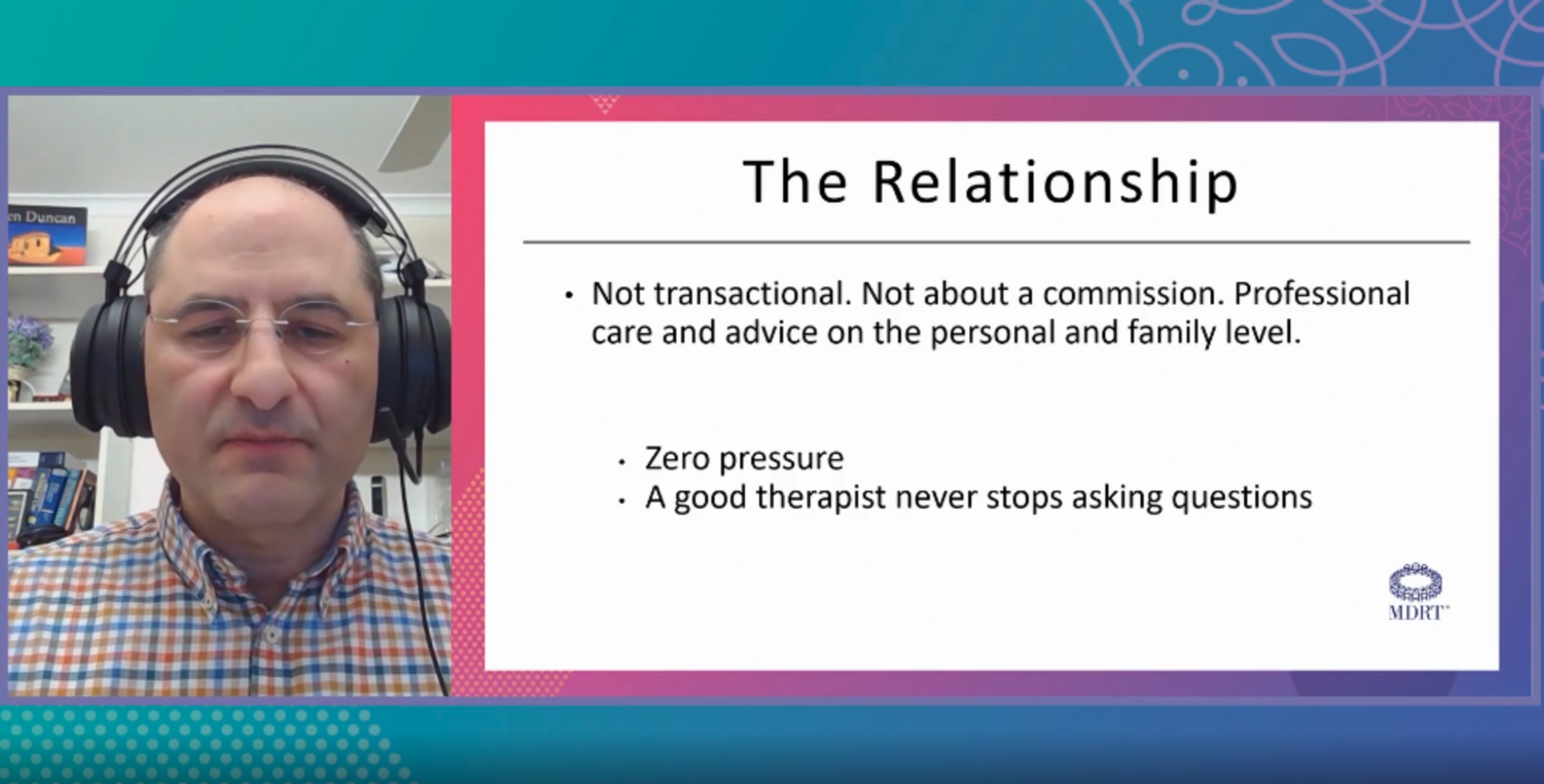 en Duncan

The Relationship

• Not transactional. Not about a commission. Professional care and advice on the personal and family level.

• Zero pressure
• A good therapist never stops asking questions

MDRT